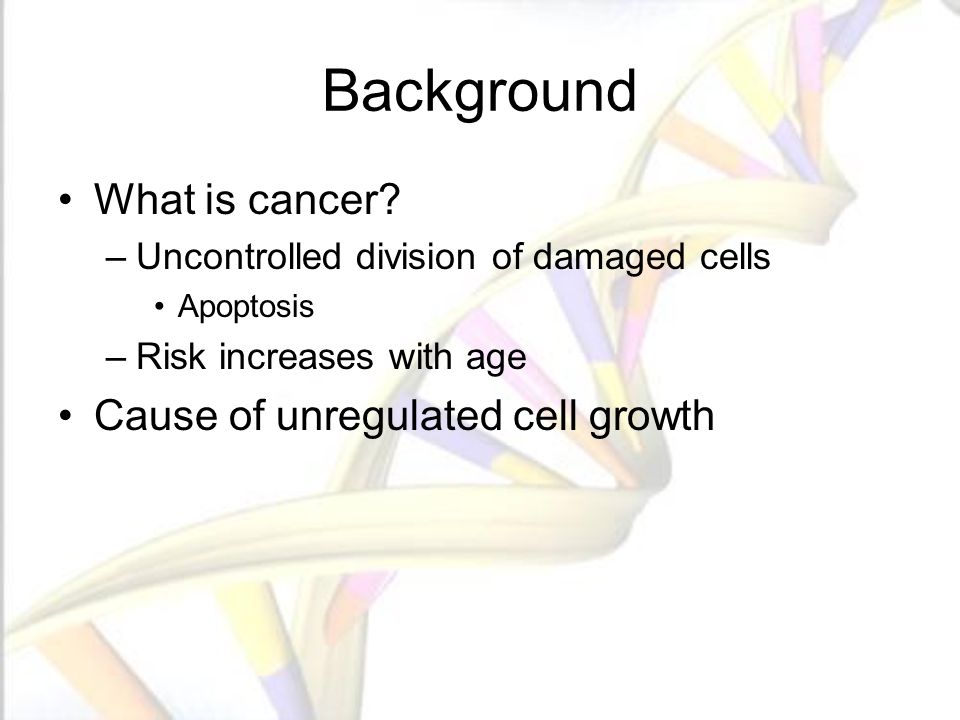 Background

• What is cancer?
– Uncontrolled division of damaged cells
• Apoptosis
– Risk increases with age
• Cause of unregulated cell growth